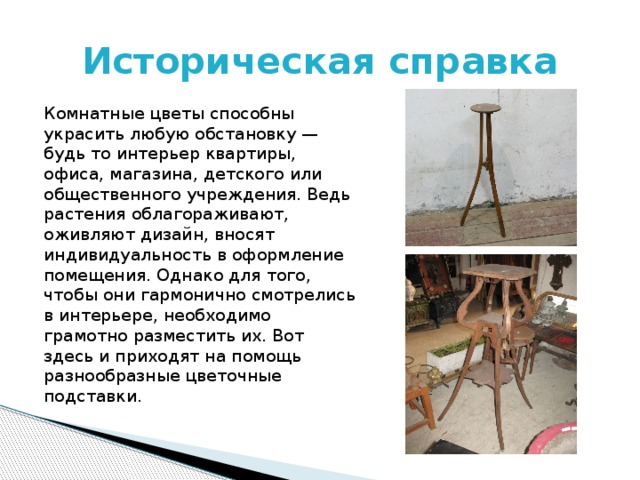 Историческая справка

Комнатные цветы способны украсить любую обстановку — будь то интерьер квартиры, офиса, магазина, детского или общественного учреждения. Ведь растения облагораживают, оживляют дизайн, вносят индивидуальность в оформление помещения. Однако для того, чтобы они гармонично смотрелись в интерьере, необходимо грамотно разместить их. Вот здесь и приходят на помощь разнообразные цветочные подставки.